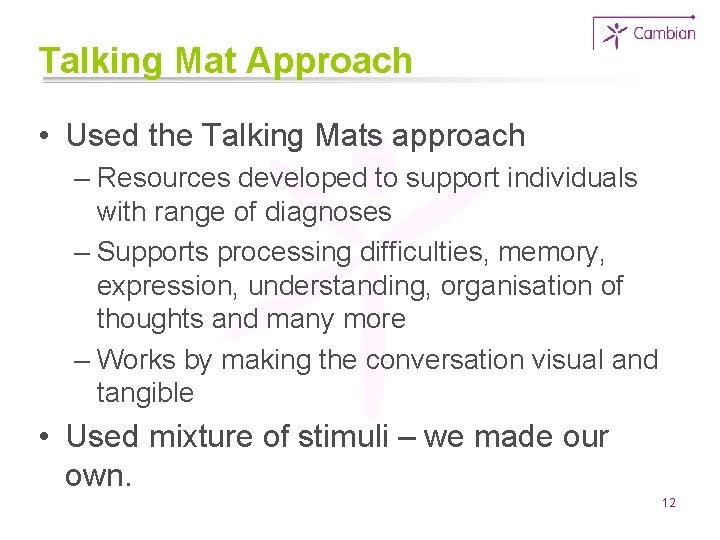 Cambian

Talking Mat Approach

• Used the Talking Mats approach
– Resources developed to support individuals with range of diagnoses
– Supports processing difficulties, memory, expression, understanding, organisation of thoughts and many more
– Works by making the conversation visual and tangible

• Used mixture of stimuli – we made our own.

12